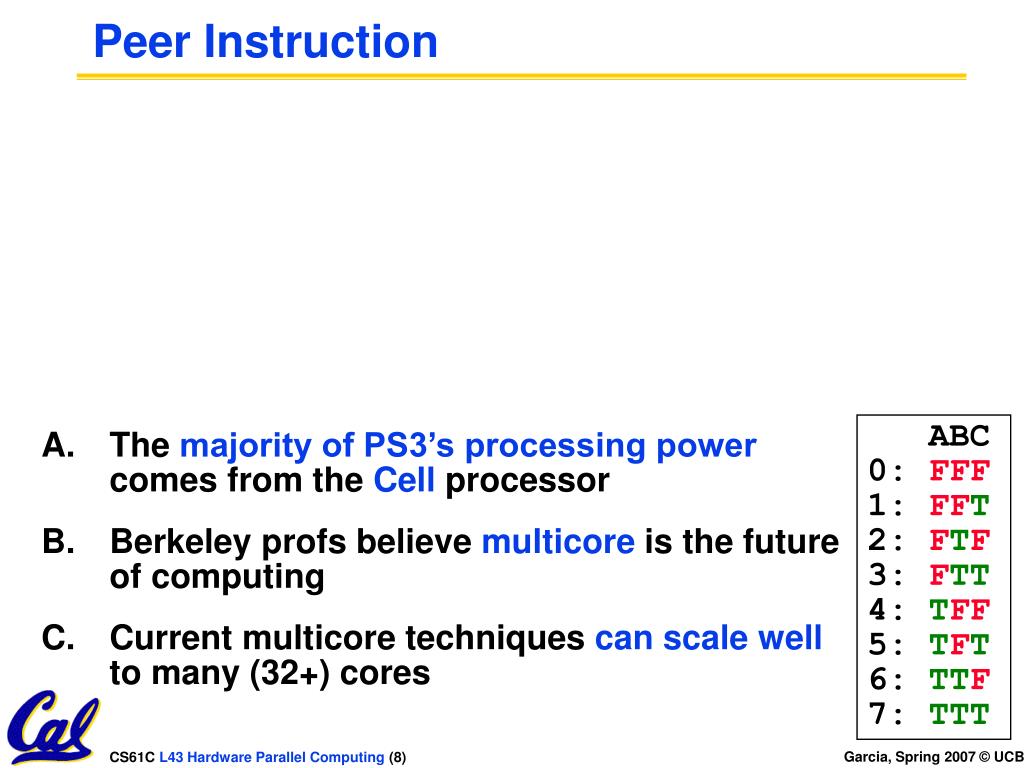 Peer Instruction

A. The majority of PS3's processing power comes from the Cell processor

B. Berkeley profs believe multicore is the future of computing

C. Current multicore techniques can scale well to many (32+) cores

ABC
0: FFF
1: FFT
2: FTF
3: FTT
4: TFF
5: TFT
6: TTF
7: TTT

Cal

CS61C L43 Hardware Parallel Computing (8)

Garcia, Spring 2007 © UCB